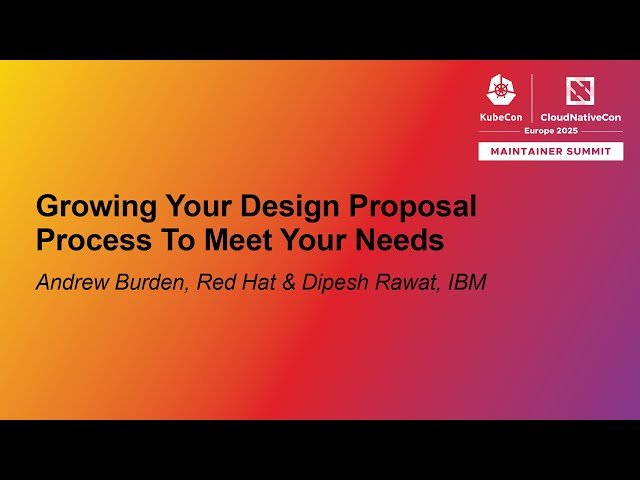 KubeCon CloudNativeCon
Europe 2025
MAINTAINER SUMMIT

Growing Your Design Proposal Process To Meet Your Needs

Andrew Burden, Red Hat & Dipesh Rawat, IBM